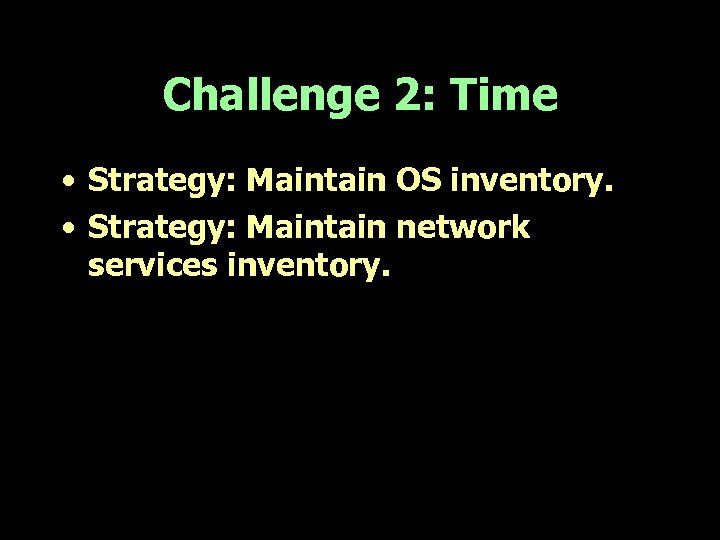 Challenge 2: Time

• Strategy: Maintain OS inventory.
• Strategy: Maintain network services inventory.